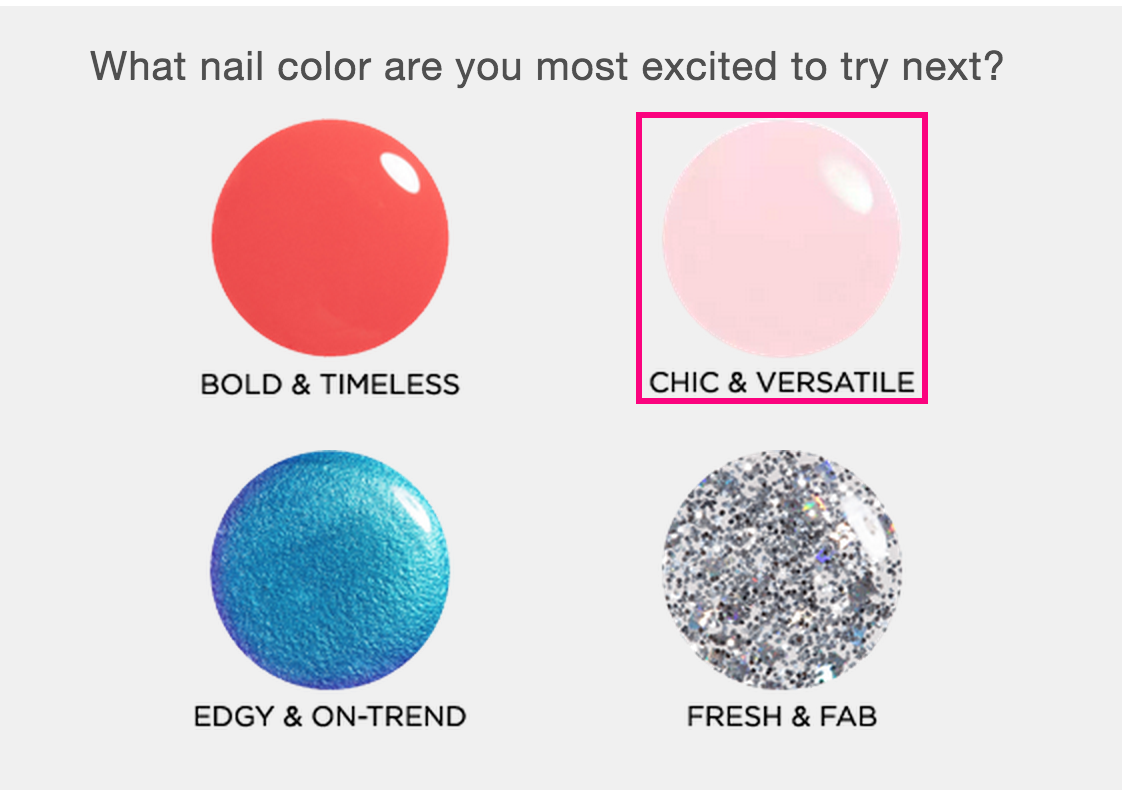 What nail color are you most excited to try next?

BOLD & TIMELESS

CHIC & VERSATILE

EDGY & ON-TREND

FRESH & FAB